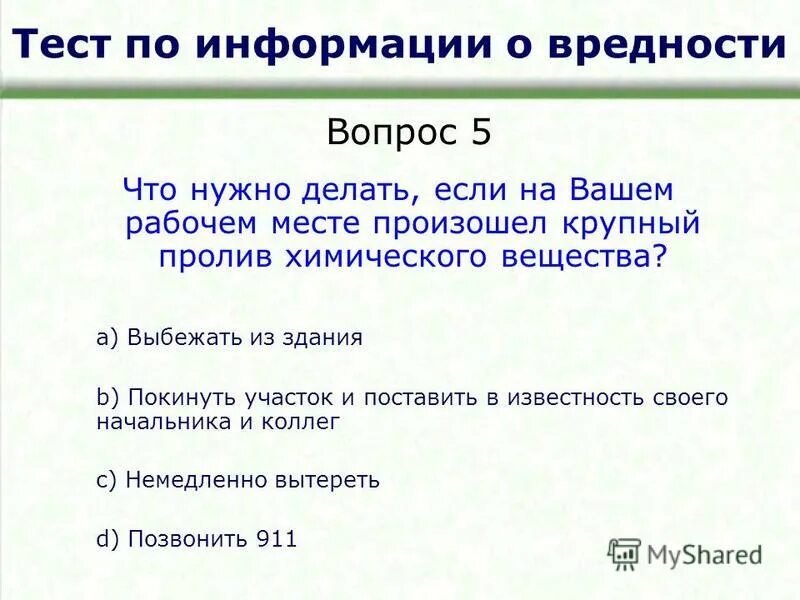 Тест по информации о вредности

Вопрос 5

Что нужно делать, если на Вашем рабочем месте произошел крупный пролив химического вещества?

a) Выбежать из здания

b) Покинуть участок и поставить в известность своего начальника и коллег

c) Немедленно вытереть

d) Позвонить 911

MyShared